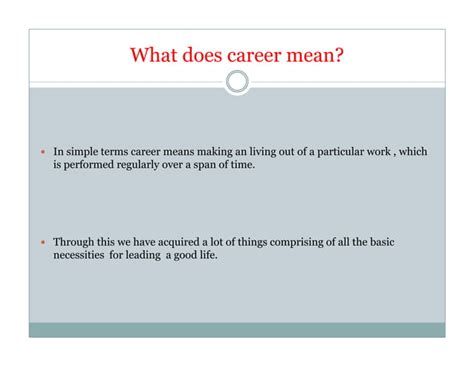 What does career mean?

• In simple terms career means making an living out of a particular work , which is performed regularly over a span of time.

• Through this we have acquired a lot of things comprising of all the basic necessities for leading a good life.